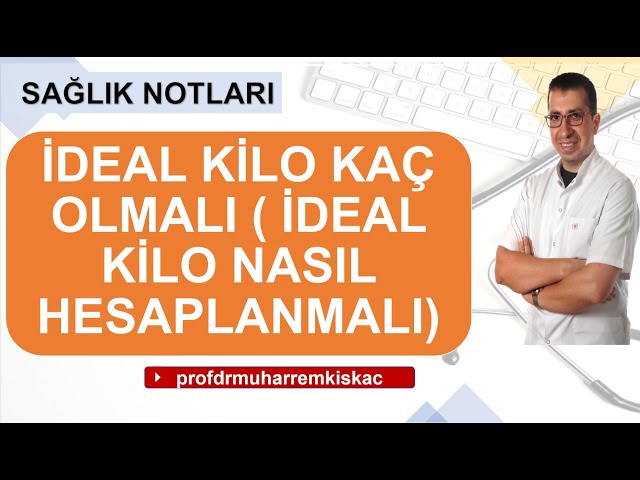 SAĞLIK NOTLARI

İDEAL KİLO KAÇ OLMALI ( İDEAL KİLO NASIL HESAPLANMALI)

profdrmuharremkiskac